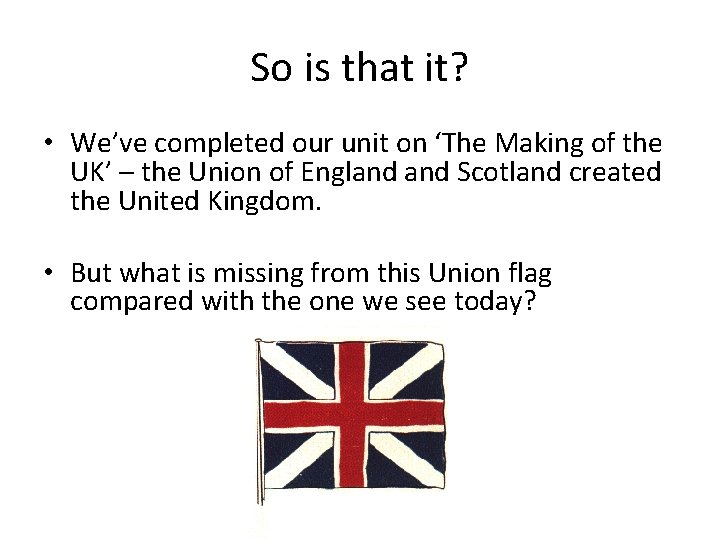 So is that it?

• We've completed our unit on 'The Making of the UK' – the Union of England and Scotland created the United Kingdom.

• But what is missing from this Union flag compared with the one we see today?